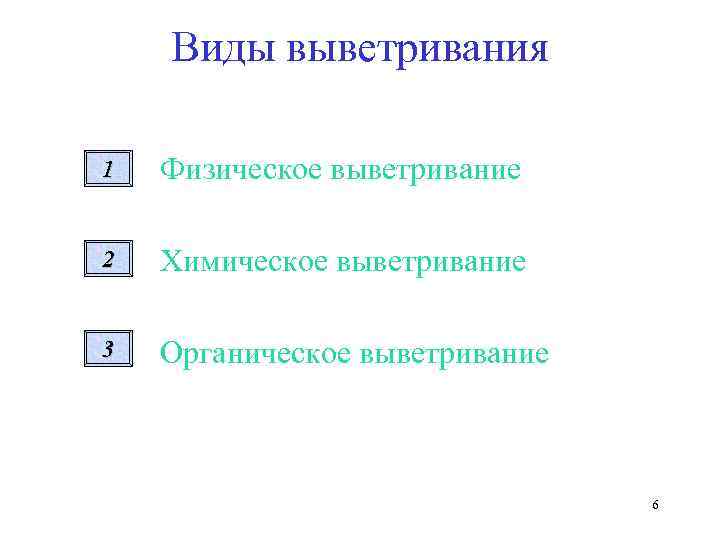 Виды выветривания

1 Физическое выветривание

2 Химическое выветривание

3 Органическое выветривание

6